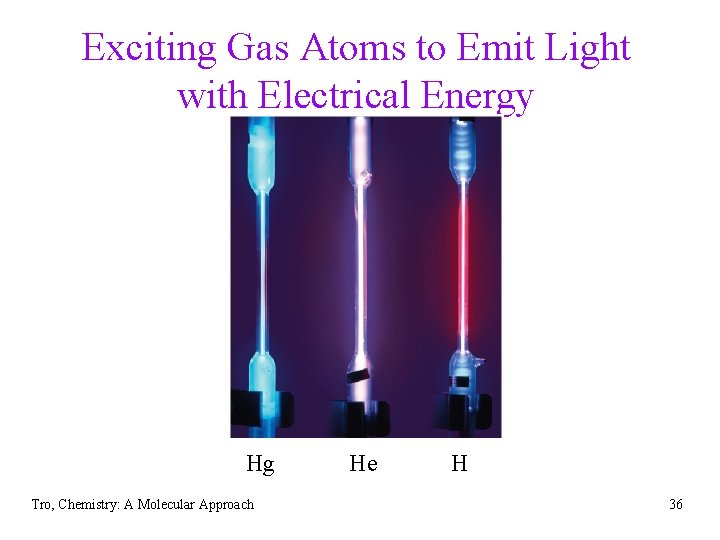 Exciting Gas Atoms to Emit Light with Electrical Energy

Hg He H

Tro, Chemistry: A Molecular Approach

36